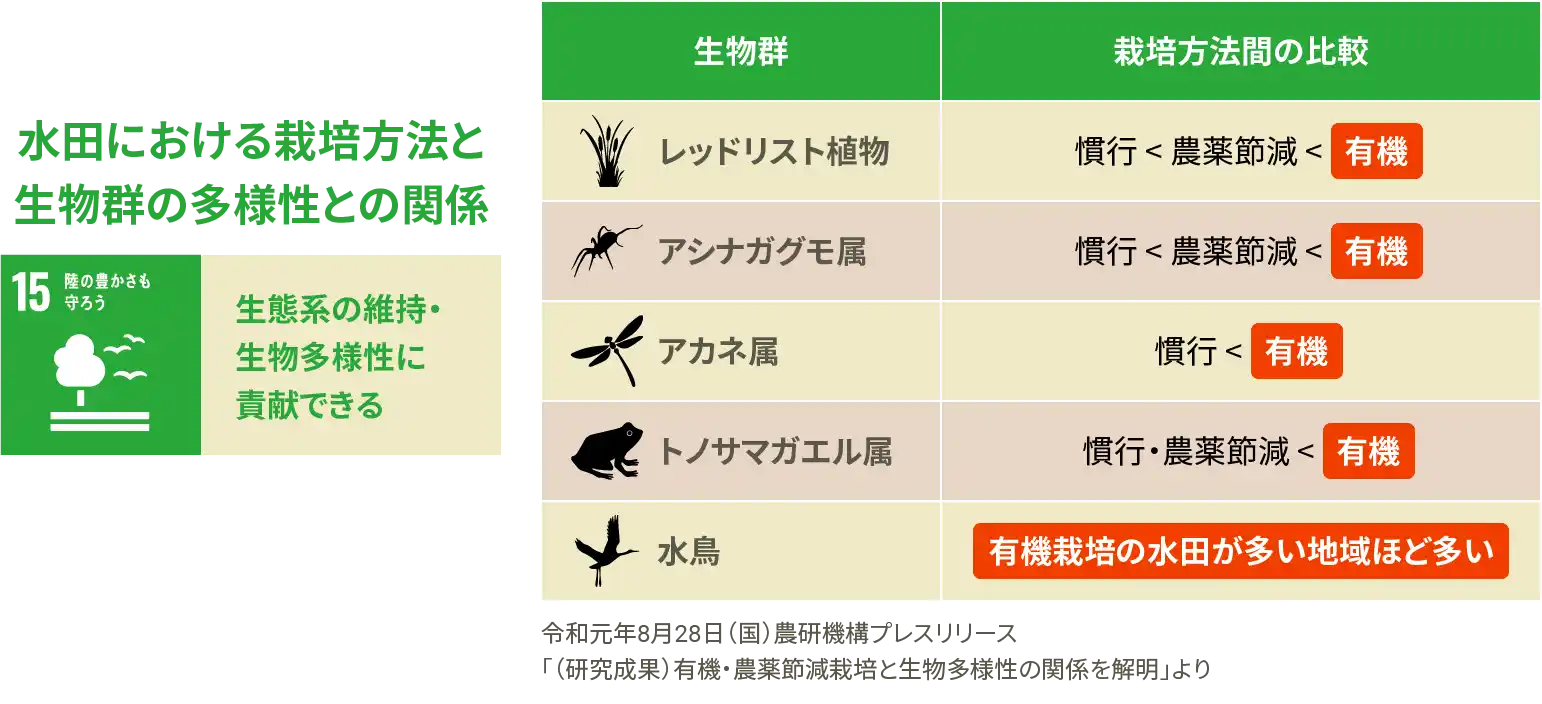 水田における栽培方法と生物群の多様性との関係

15 陸の豊かさも守ろう

生態系の維持・生物多様性に貢献できる

| 生物群 | 栽培方法間の比較 |
|---|---|
| レッドリスト植物 | 慣行 < 農薬節減 < 有機 |
| アシナガグモ属 | 慣行 < 農薬節減 < 有機 |
| アカネ属 | 慣行 < 有機 |
| トノサマガエル属 | 慣行・農薬節減 < 有機 |
| 水鳥 | 有機栽培の水田が多い地域ほど多い |

令和元年8月28日（国）農研機構プレスリリース
「（研究成果）有機・農薬節減栽培と生物多様性の関係を解明」より